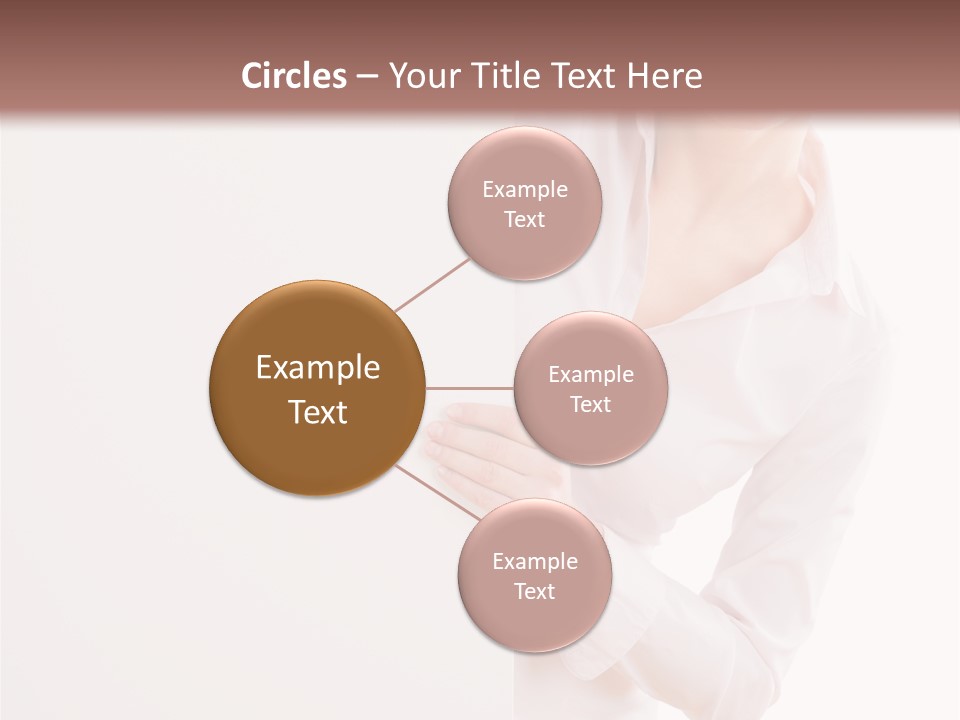 Circles – Your Title Text Here

Example Text

Example Text

Example Text

Example Text